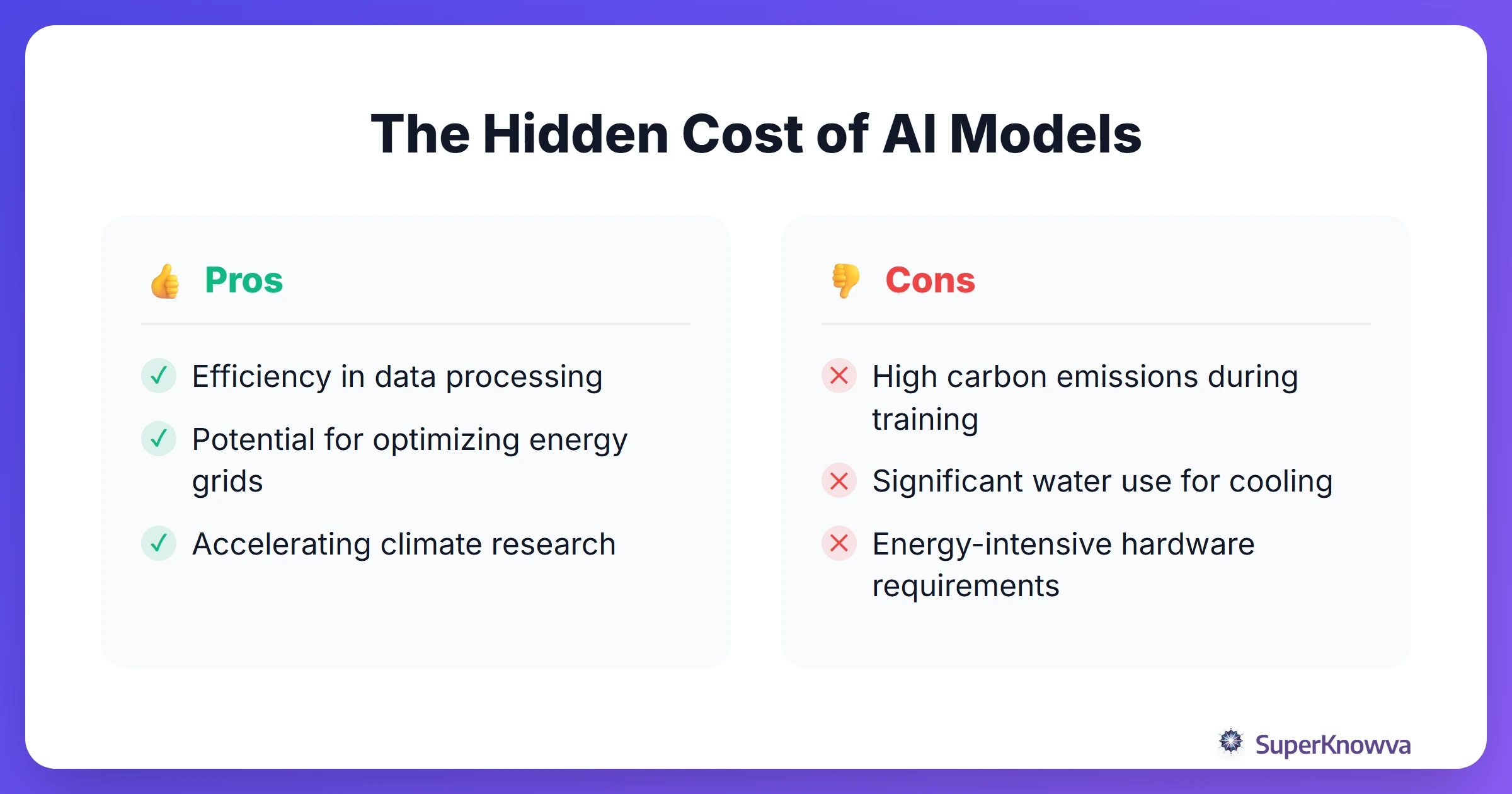 The Hidden Cost of AI Models

👍 Pros

✓ Efficiency in data processing

✓ Potential for optimizing energy grids

✓ Accelerating climate research

👎 Cons

✕ High carbon emissions during training

✕ Significant water use for cooling

✕ Energy-intensive hardware requirements

SuperKnowva